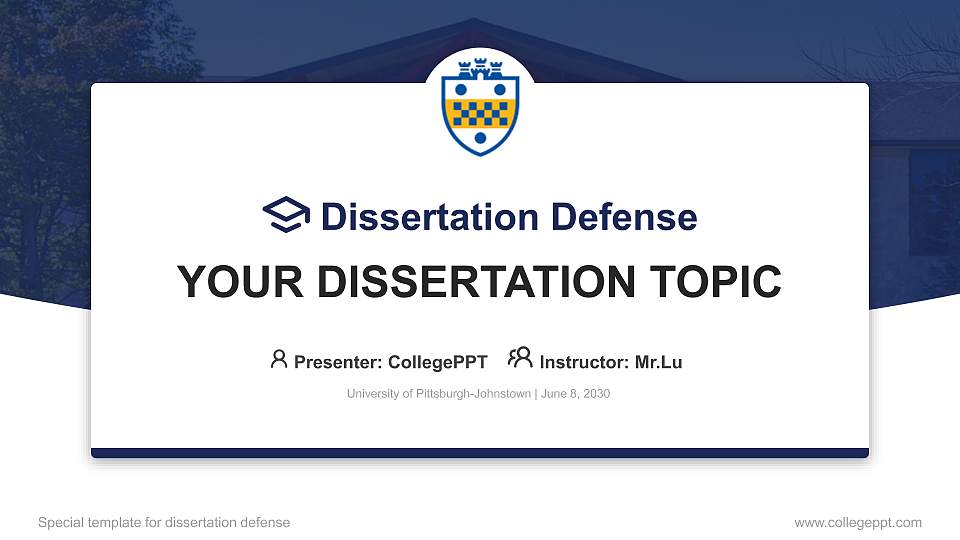 Dissertation Defense

YOUR DISSERTATION TOPIC

Presenter: CollegePPT Instructor: Mr.Lu

University of Pittsburgh-Johnstown | June 8, 2030

Special template for dissertation defense

www.collegeppt.com